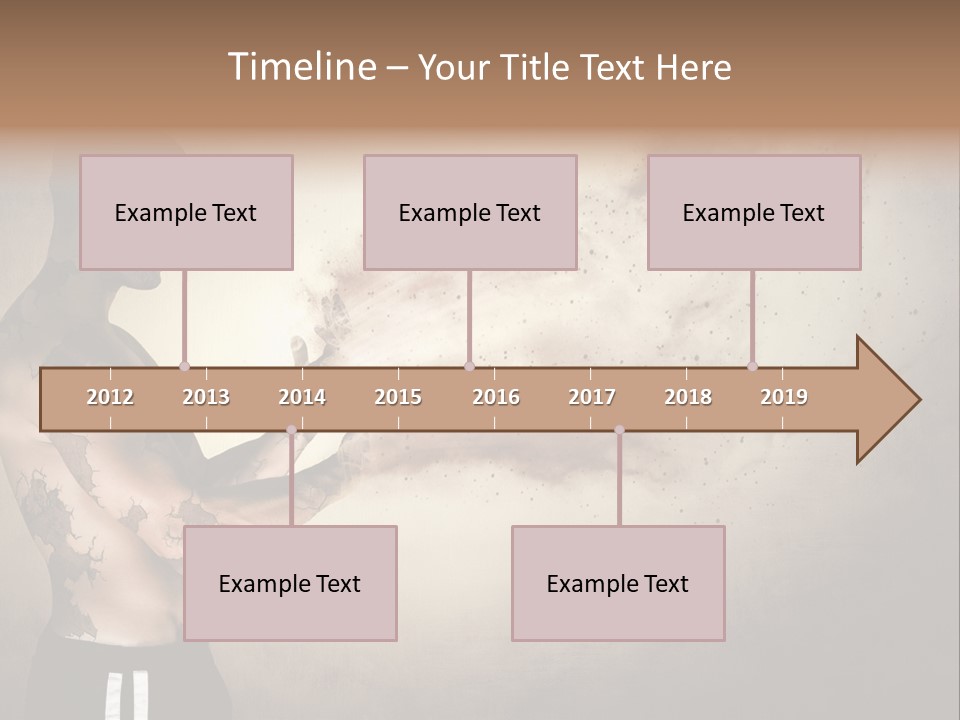 Timeline – Your Title Text Here

Example Text

Example Text

Example Text

2012 2013 2014 2015 2016 2017 2018 2019

Example Text

Example Text